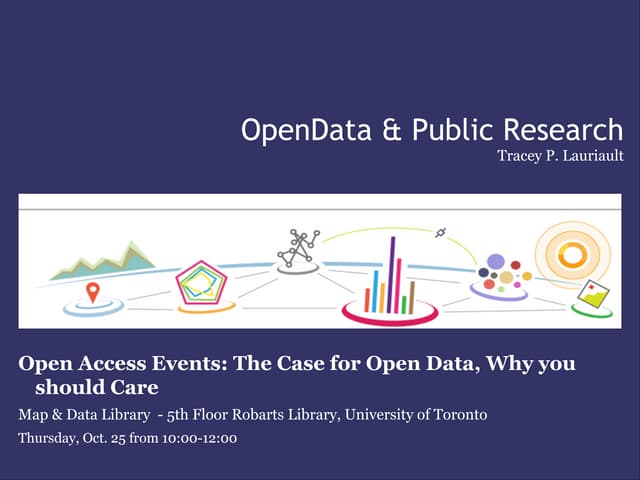 OpenData & Public Research
Tracey P. Lauriault

Open Access Events: The Case for Open Data, Why you should Care

Map & Data Library - 5th Floor Robarts Library, University of Toronto

Thursday, Oct. 25 from 10:00-12:00